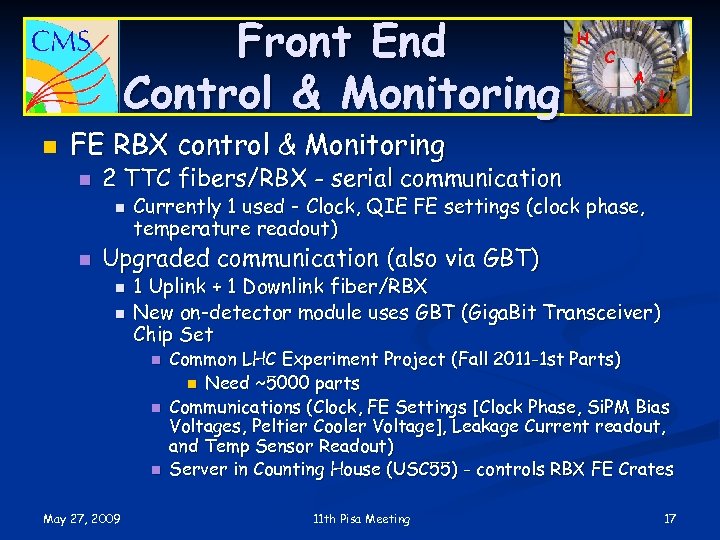 CMS

Front End Control & Monitoring

H C A L

FE RBX control & Monitoring

2 TTC fibers/RBX - serial communication

Currently 1 used - Clock, QIE FE settings (clock phase, temperature readout)

Upgraded communication (also via GBT)

1 Uplink + 1 Downlink fiber/RBX

New on-detector module uses GBT (GigaBit Transceiver) Chip Set

Common LHC Experiment Project (Fall 2011-1st Parts)

Need ~5000 parts

Communications (Clock, FE Settings [Clock Phase, SiPM Bias Voltages, Peltier Cooler Voltage], Leakage Current readout, and Temp Sensor Readout)

Server in Counting House (USC55) - controls RBX FE Crates

May 27, 2009

11th Pisa Meeting

17